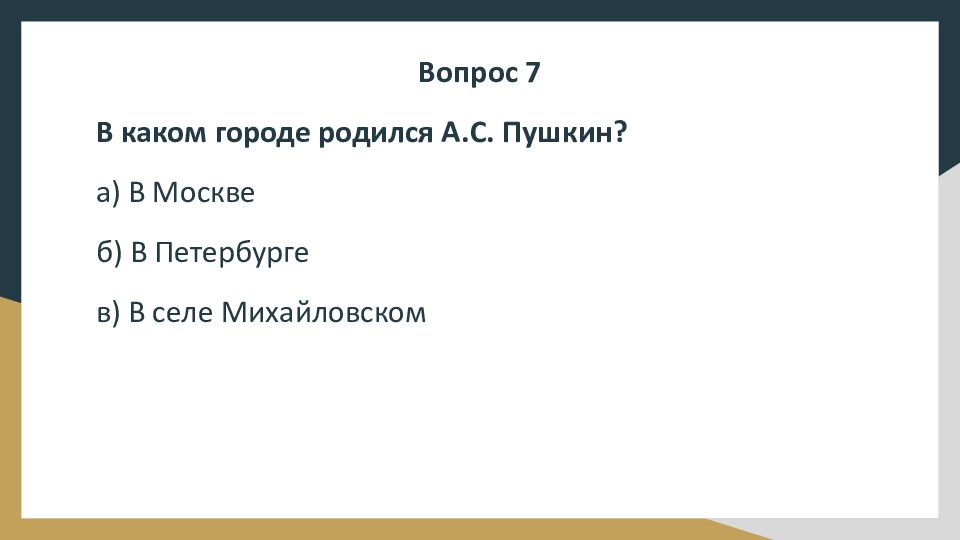 Вопрос 7

В каком городе родился А.С. Пушкин?

а) В Москве

б) В Петербурге

в) В селе Михайловском